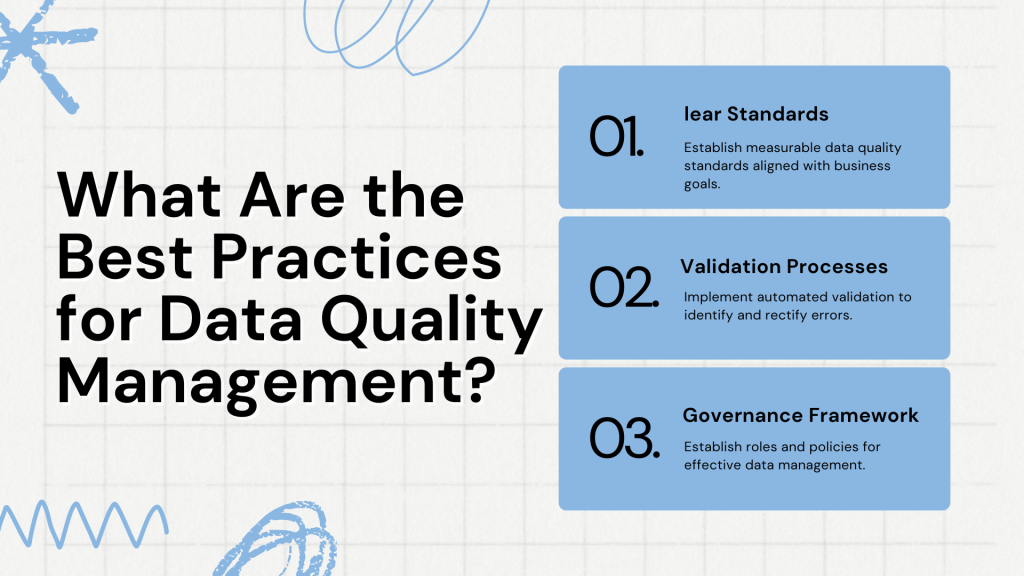 What Are the Best Practices for Data Quality Management?

01.

lear Standards

Establish measurable data quality standards aligned with business goals.

02.

Validation Processes

Implement automated validation to identify and rectify errors.

03.

Governance Framework

Establish roles and policies for effective data management.